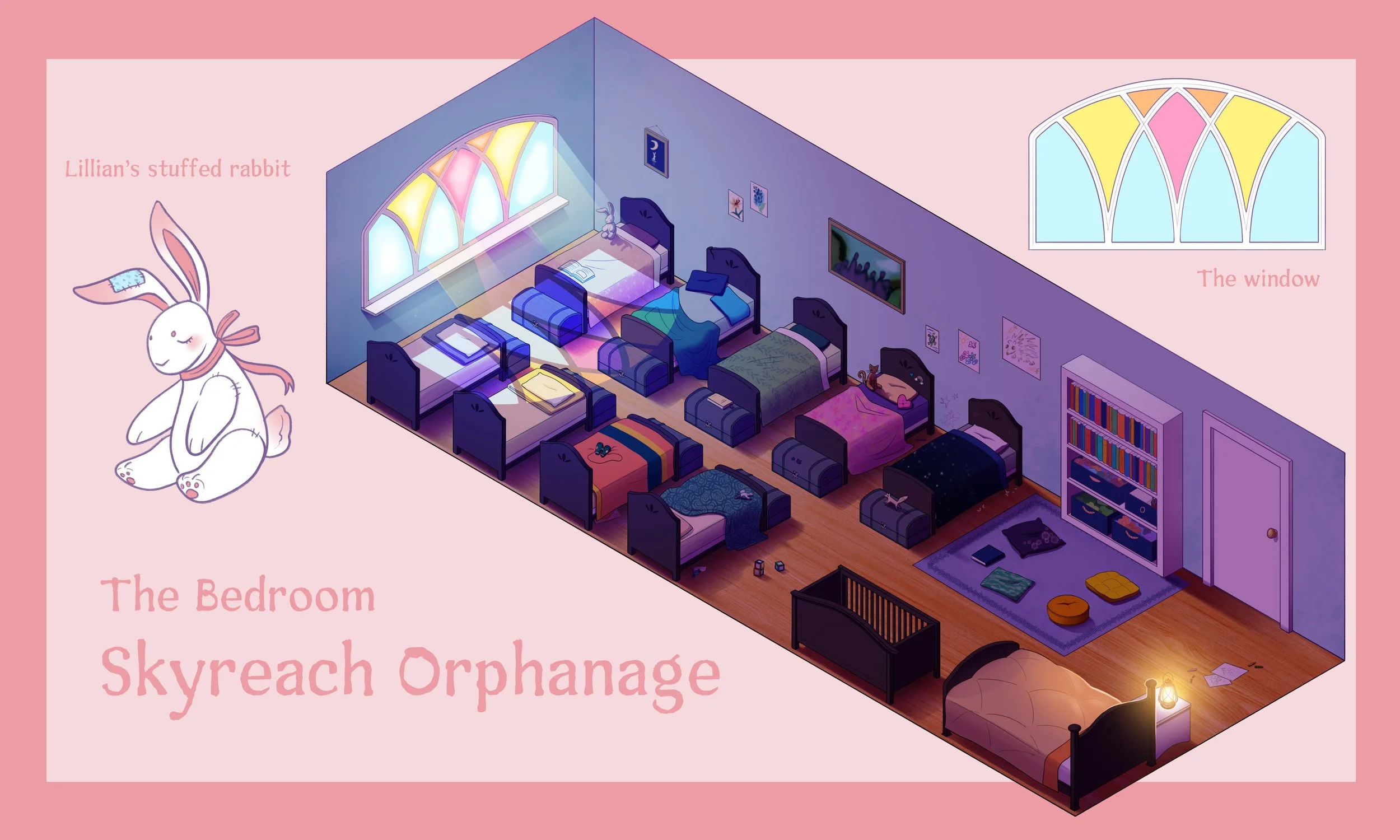 Lillian's stuffed rabbit

The window

The Bedroom
Skyreach Orphanage